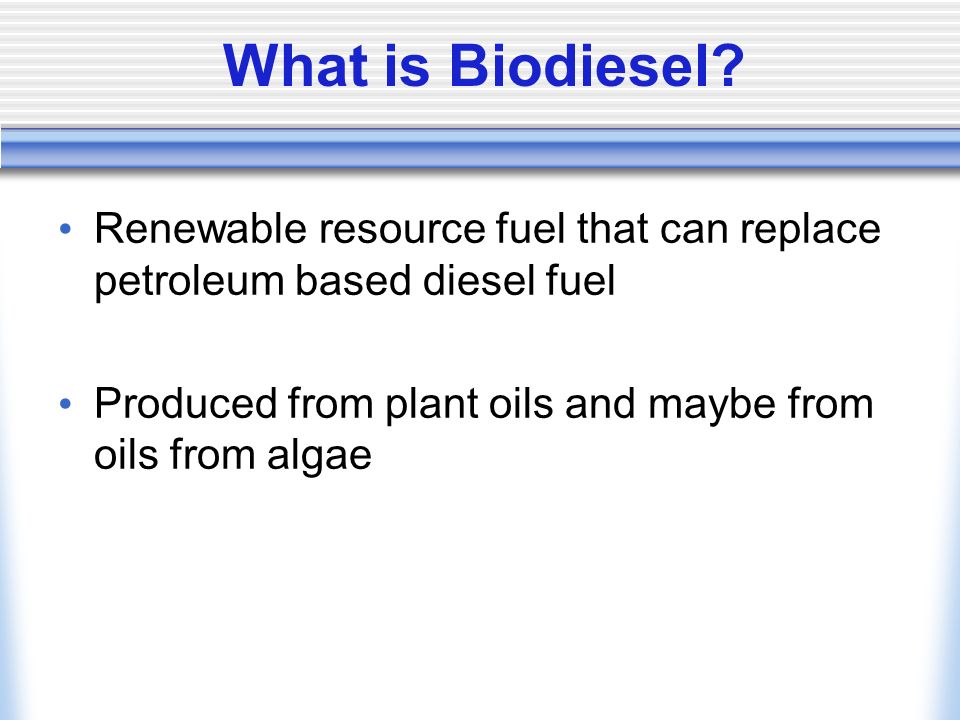 What is Biodiesel?

• Renewable resource fuel that can replace petroleum based diesel fuel

• Produced from plant oils and maybe from oils from algae